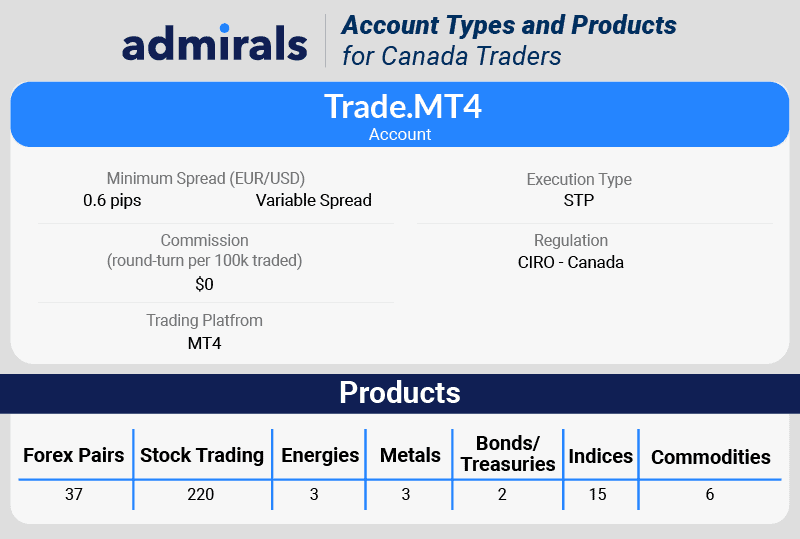 admirals

Account Types and Products
for Canada Traders

Trade.MT4
Account

Minimum Spread (EUR/USD)
0.6 pips Variable Spread

Commission
(round-turn per 100k traded)
$0

Trading Platfrom
MT4

Execution Type
STP

Regulation
CIRO - Canada

Products

| Forex Pairs | Stock Trading | Energies | Metals | Bonds/ Treasuries | Indices | Commodities |
|---|---|---|---|---|---|---|
| 37 | 220 | 3 | 3 | 2 | 15 | 6 |